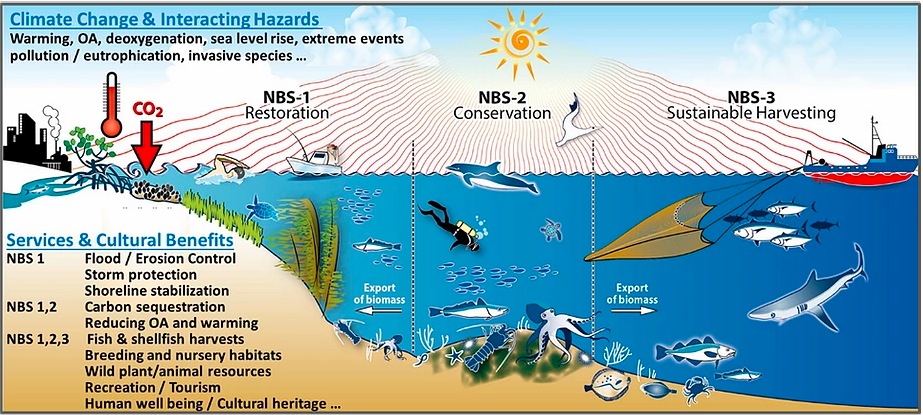 Climate Change & Interacting Hazards
Warming, OA, deoxygenation, sea level rise, extreme events
pollution / eutrophication, invasive species ...

$CO_2$

NBS-1
Restoration

NBS-2
Conservation

NBS-3
Sustainable Harvesting

Services & Cultural Benefits
NBS 1 Flood / Erosion Control
Storm protection
Shoreline stabilization
NBS 1,2 Carbon sequestration
Reducing OA and warming
NBS 1,2,3 Fish & shellfish harvests
Breeding and nursery habitats
Wild plant/animal resources
Recreation / Tourism
Human well being / Cultural heritage ...

Export of biomass

Export of biomass